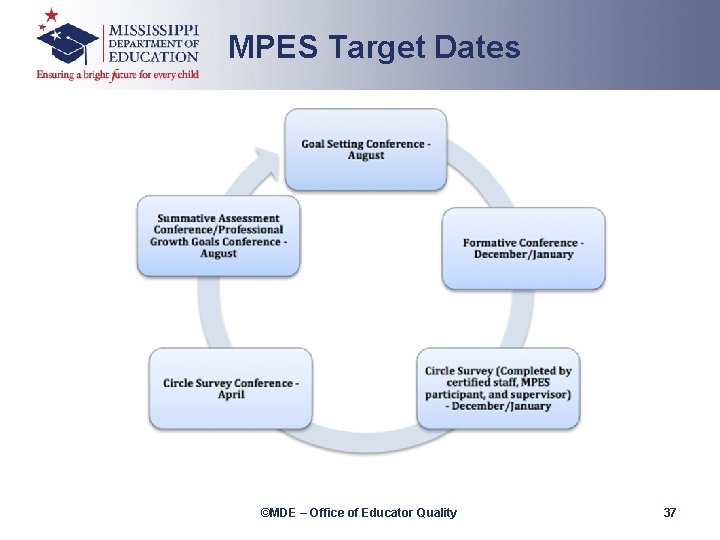 MISSISSIPPI DEPARTMENT OF EDUCATION
Ensuring a bright future for every child

MPES Target Dates

Goal Setting Conference - August

Formative Conference - December/January

Circle Survey (Completed by certified staff, MPES participant, and supervisor) - December/January

Circle Survey Conference - April

Summative Assessment Conference/Professional Growth Goals Conference - August

©MDE – Office of Educator Quality

37